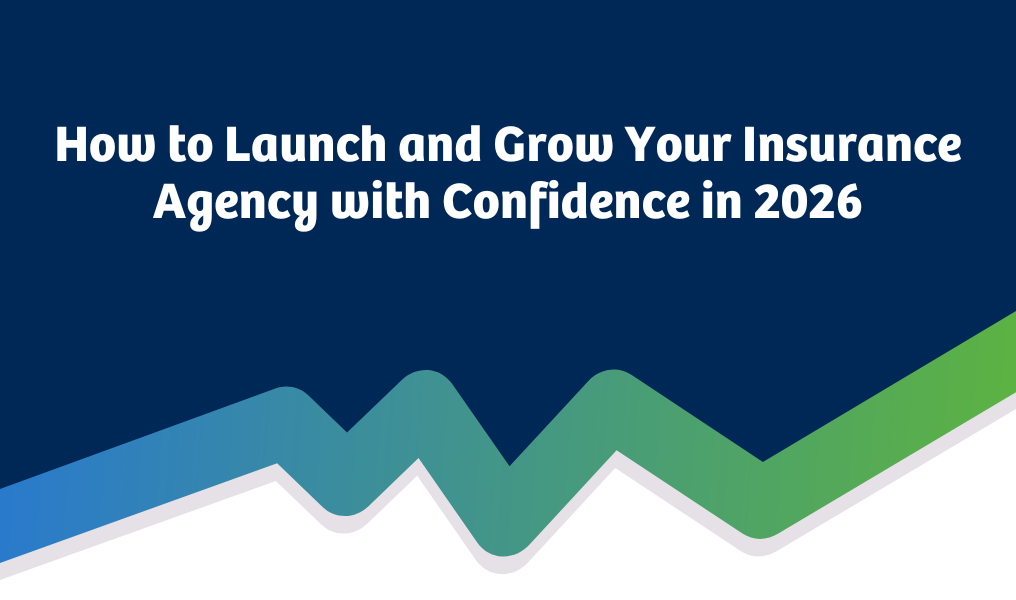 How to Launch and Grow Your Insurance Agency with Confidence in 2026